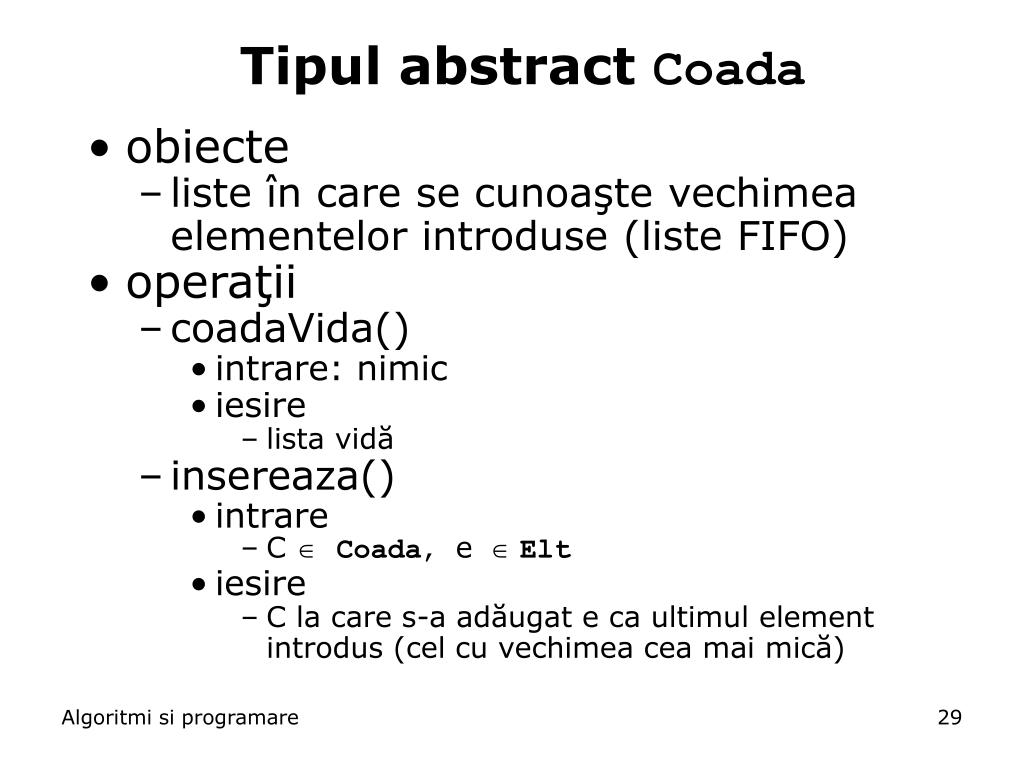 Tipul abstract Coada

• obiecte
– liste în care se cunoaşte vechimea elementelor introduse (liste FIFO)
• operaţii
– coadaVida()
• intrare: nimic
• iesire
– lista vidă
– insereaza()
• intrare
– C $\in$ Coada, e $\in$ Elt
• iesire
– C la care s-a adăugat e ca ultimul element introdus (cel cu vechimea cea mai mică)

Algoritmi si programare

29